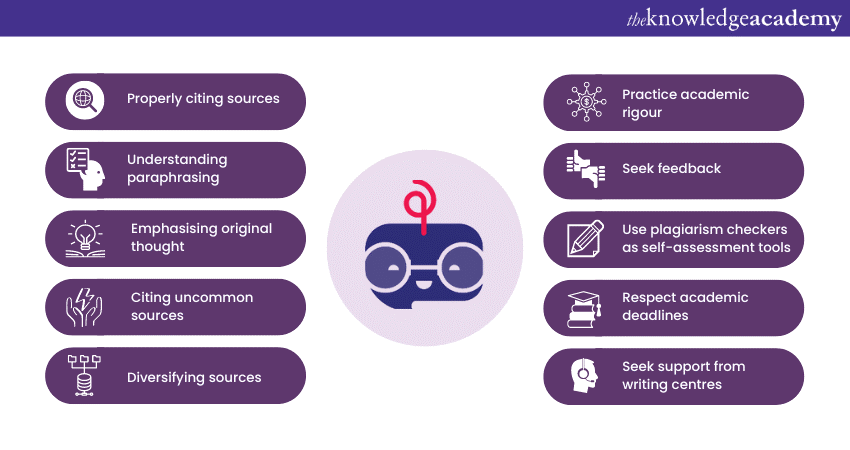 theknowledgeacademy

Properly citing sources

Understanding paraphrasing

Emphasising original thought

Citing uncommon sources

Diversifying sources

Practice academic rigour

Seek feedback

Use plagiarism checkers as self-assessment tools

Respect academic deadlines

Seek support from writing centres